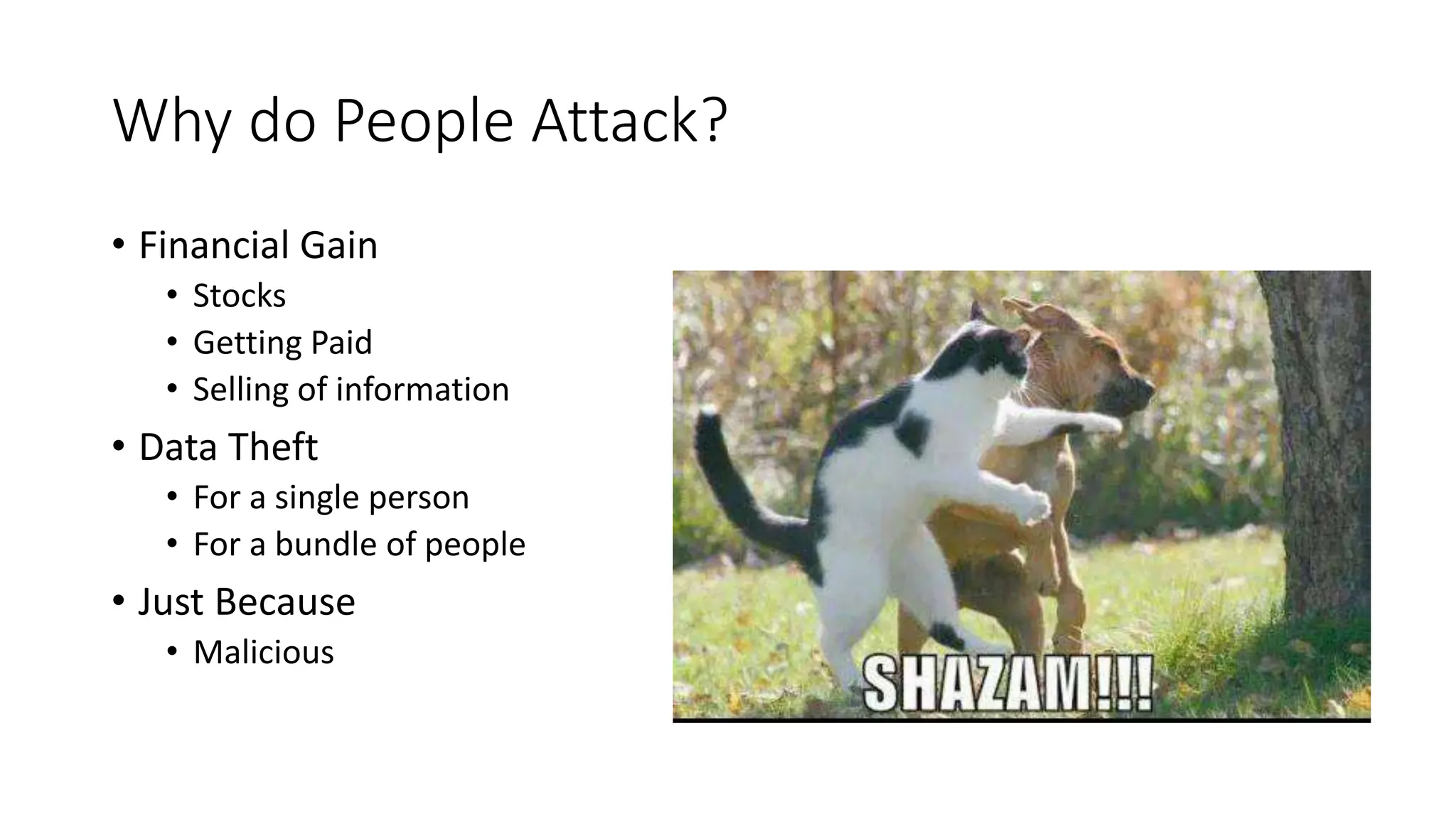 Why do People Attack?

• Financial Gain
  • Stocks
  • Getting Paid
  • Selling of information
• Data Theft
  • For a single person
  • For a bundle of people
• Just Because
  • Malicious

SHAZAM!!!